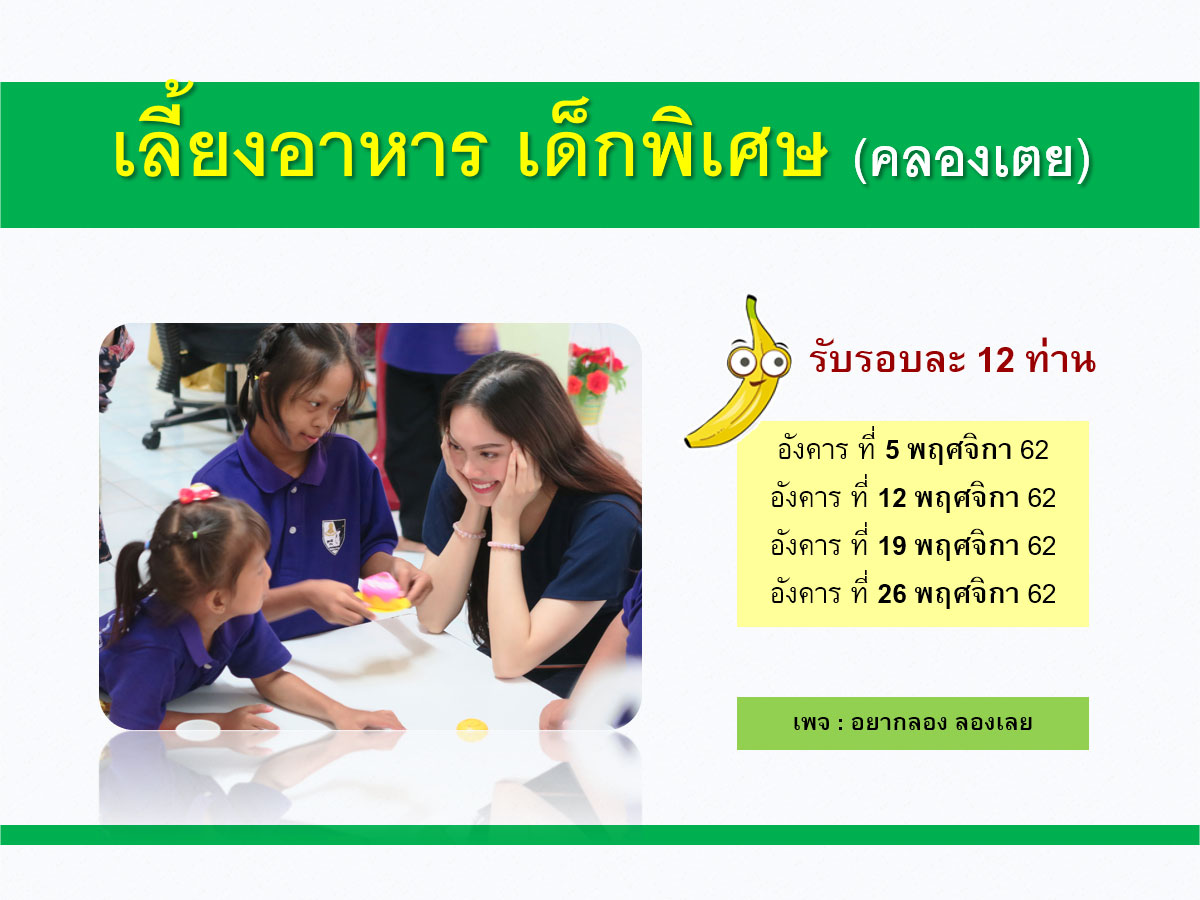 เลี้ยงอาหาร เด็กพิเศษ (คลองเตย)

รับรอบละ 12 ท่าน

อังคาร ที่ 5 พฤศจิกา 62
อังคาร ที่ 12 พฤศจิกา 62
อังคาร ที่ 19 พฤศจิกา 62
อังคาร ที่ 26 พฤศจิกา 62

เพจ : อยากลอง ลองเลย